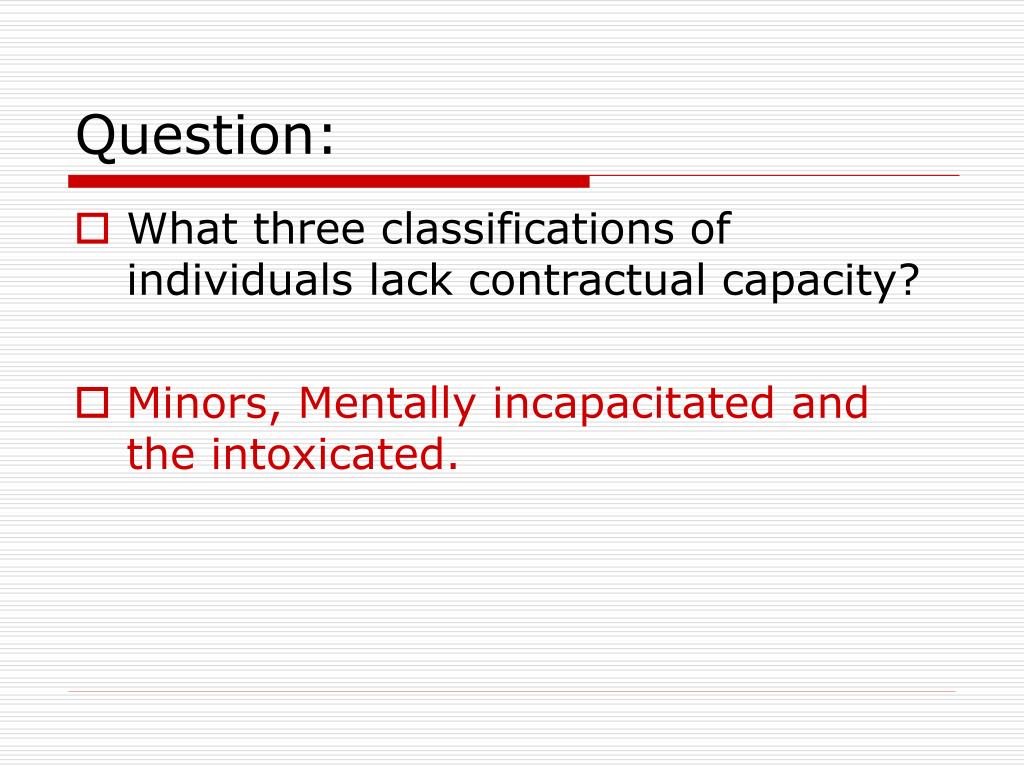 Question:

What three classifications of individuals lack contractual capacity?

Minors, Mentally incapacitated and the intoxicated.